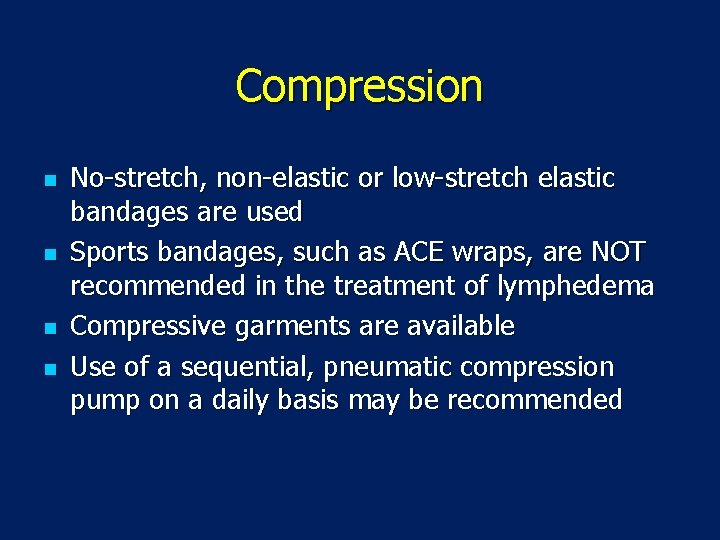 Compression

- No-stretch, non-elastic or low-stretch elastic bandages are used
- Sports bandages, such as ACE wraps, are NOT recommended in the treatment of lymphedema
- Compressive garments are available
- Use of a sequential, pneumatic compression pump on a daily basis may be recommended